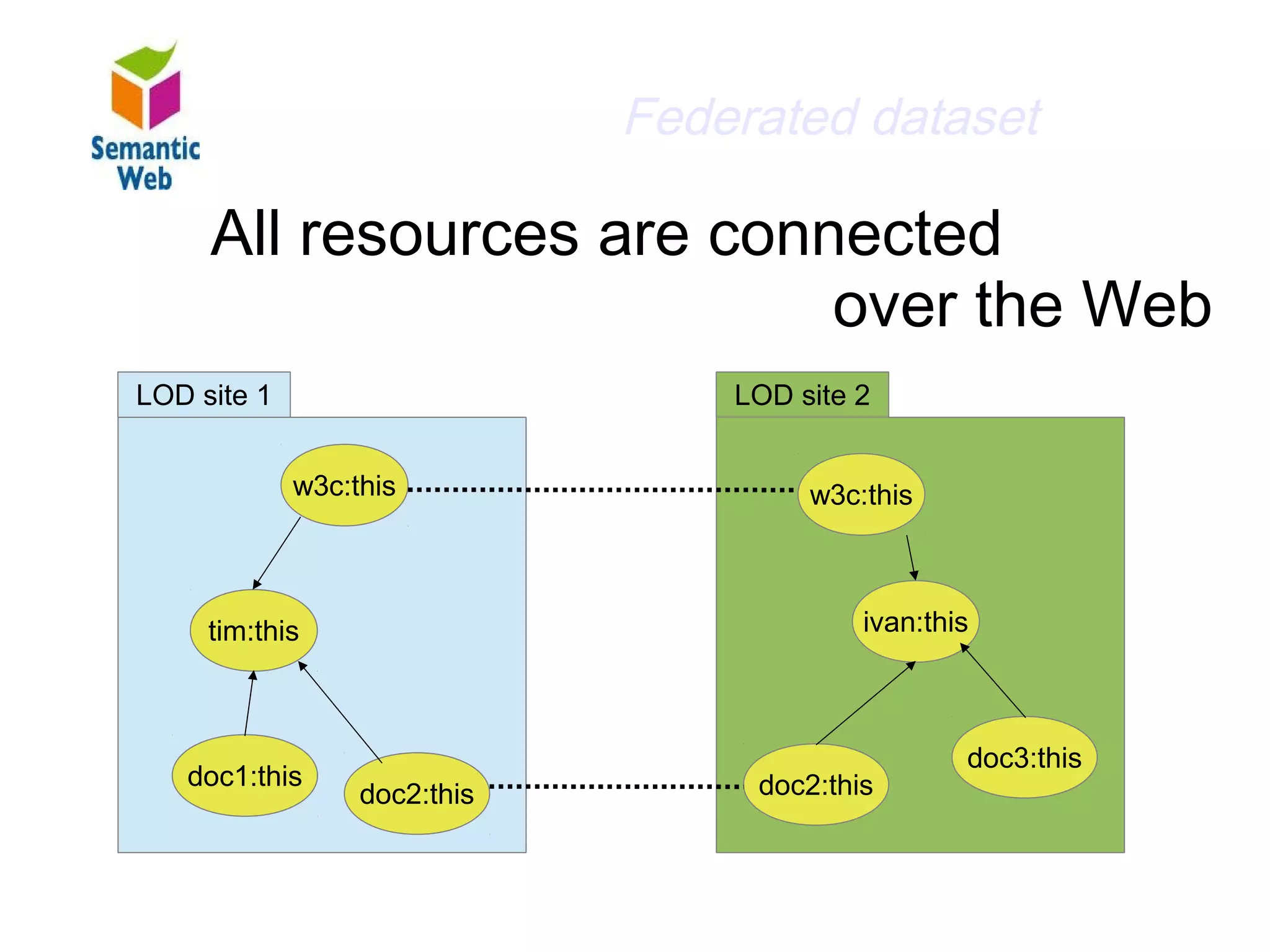 Semantic Web

Federated dataset

All resources are connected over the Web

LOD site 1

w3c:this

tim:this

doc1:this

doc2:this

LOD site 2

w3c:this

ivan:this

doc2:this

doc3:this